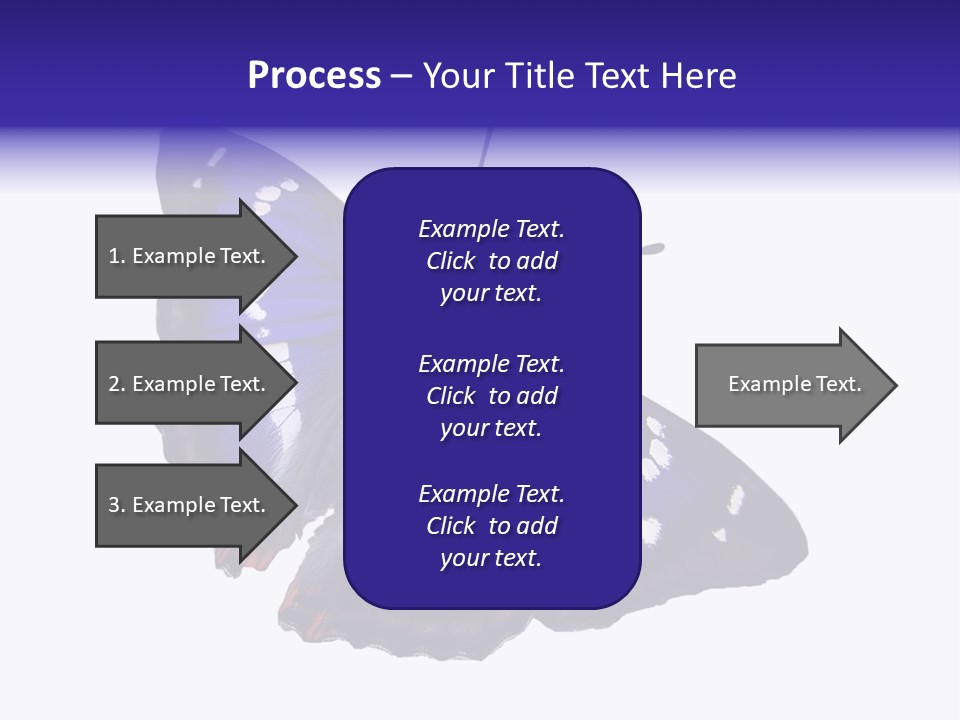 Process – Your Title Text Here

1. Example Text.

2. Example Text.

3. Example Text.

Example Text. Click to add your text.

Example Text. Click to add your text.

Example Text. Click to add your text.

Example Text.